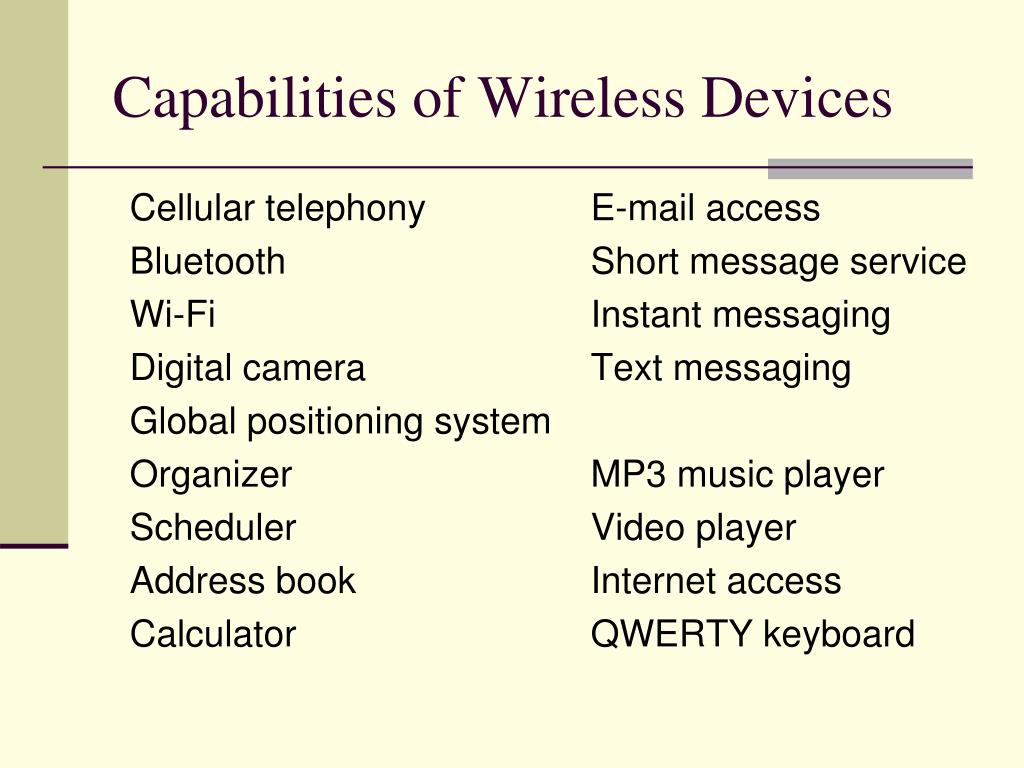 Capabilities of Wireless Devices

Cellular telephony
Bluetooth
Wi-Fi
Digital camera
Global positioning system
Organizer
Scheduler
Address book
Calculator

E-mail access
Short message service
Instant messaging
Text messaging

MP3 music player
Video player
Internet access
QWERTY keyboard